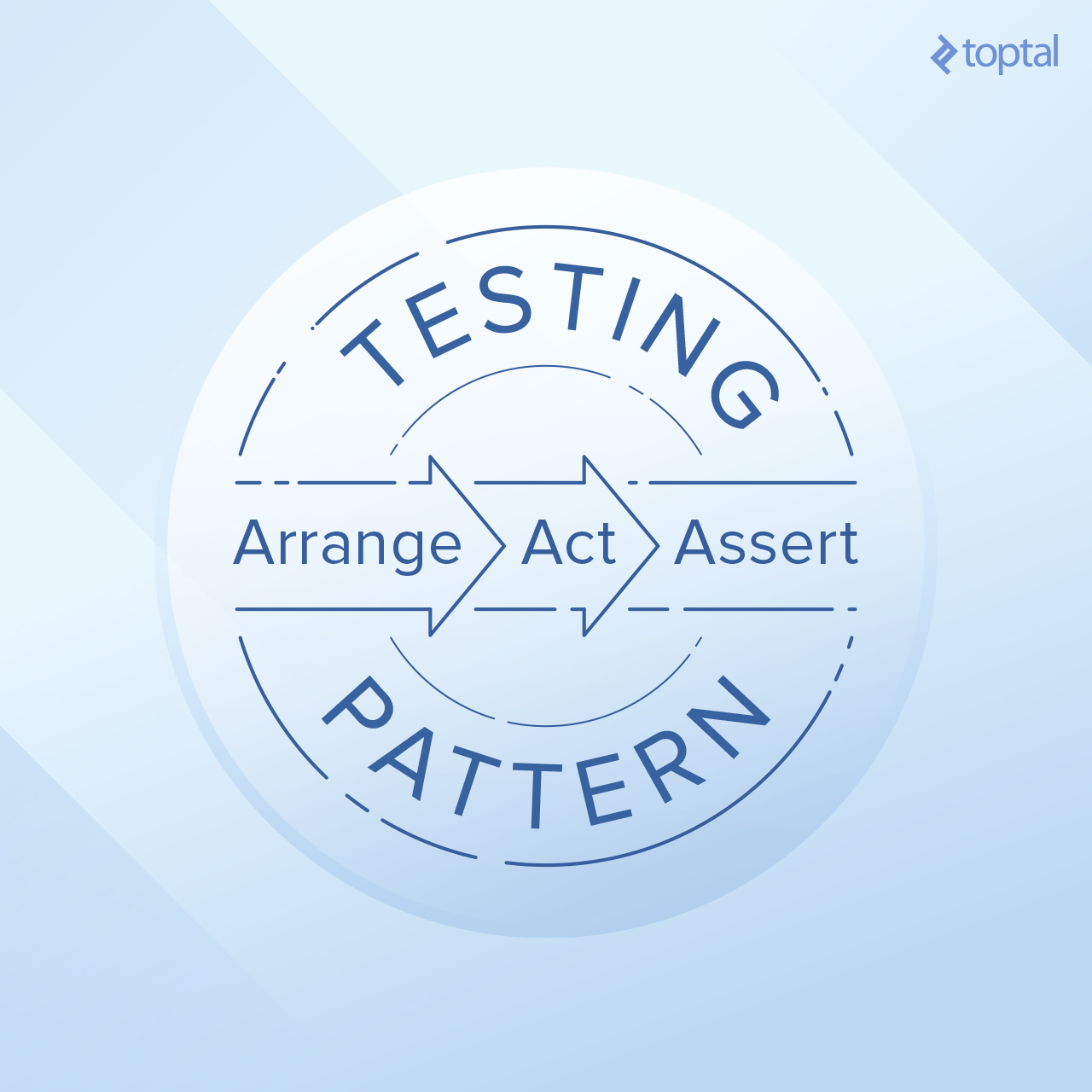 toptal

TESTING

Arrange Act Assert

PATTERN